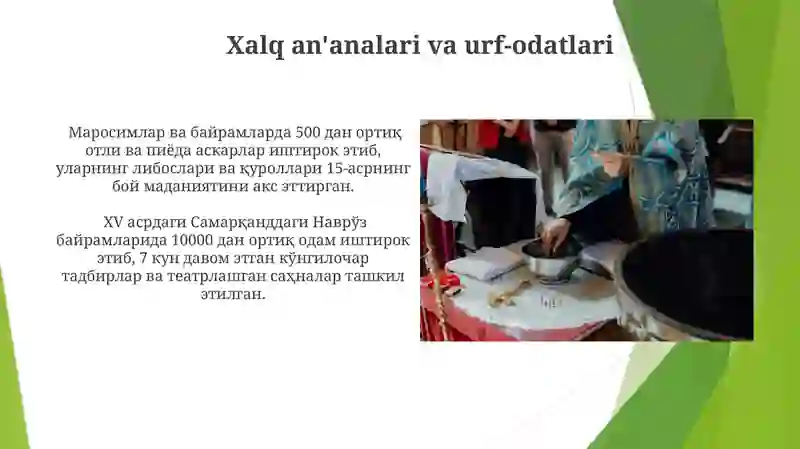 Xalq an'analari va urf-odatlari

Маросимлар ва байрамларда 500 дан ортиқ отли ва пиёда аскарлар иштирок этиб, уларнинг либослари ва қуроллари 15-асрнинг бой маданиятини акс эттирган.

XV асрдаги Самарқанддаги Наврўз байрамларида 10000 дан ортиқ одам иштирок этиб, 7 кун давом этган кўнгилочар тадбирлар ва театрлашган саҳналар ташкил этилган.